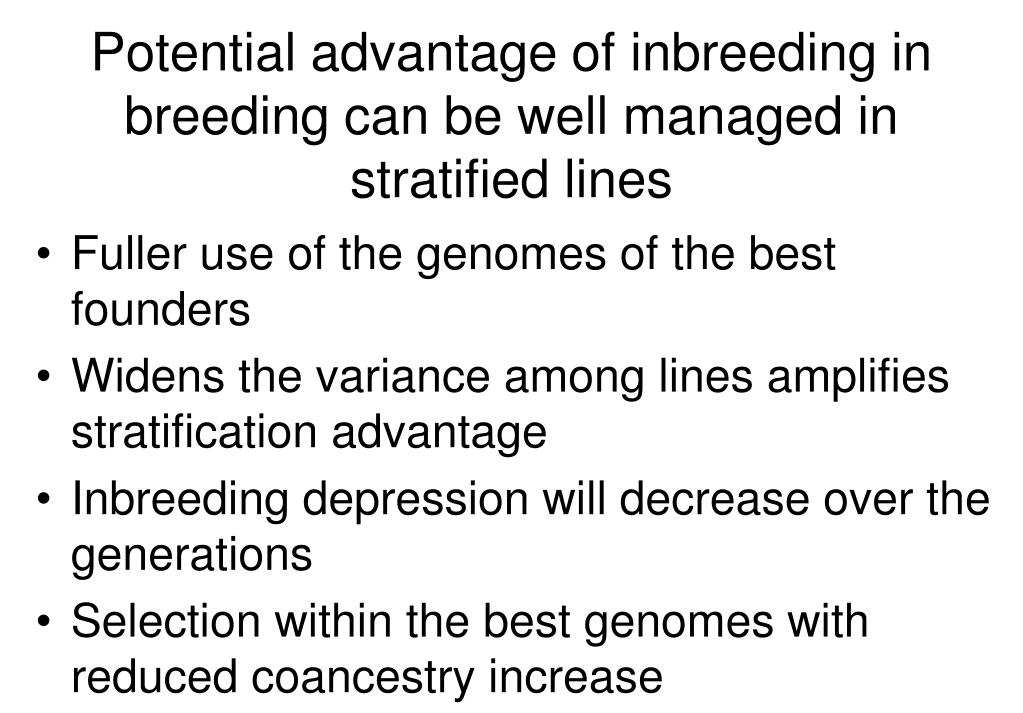 Potential advantage of inbreeding in breeding can be well managed in stratified lines

• Fuller use of the genomes of the best founders
• Widens the variance among lines amplifies stratification advantage
• Inbreeding depression will decrease over the generations
• Selection within the best genomes with reduced coancestry increase